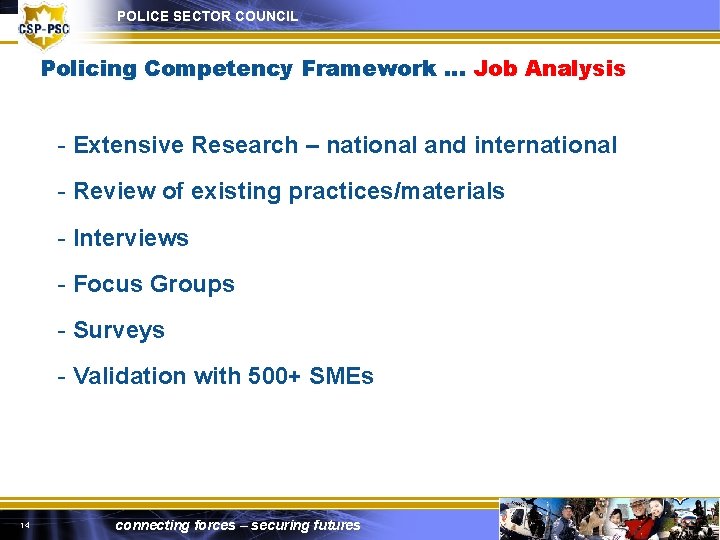 CSP-PSC

POLICE SECTOR COUNCIL

Policing Competency Framework … Job Analysis

- Extensive Research – national and international

- Review of existing practices/materials

- Interviews

- Focus Groups

- Surveys

- Validation with 500+ SMEs

14

connecting forces – securing futures